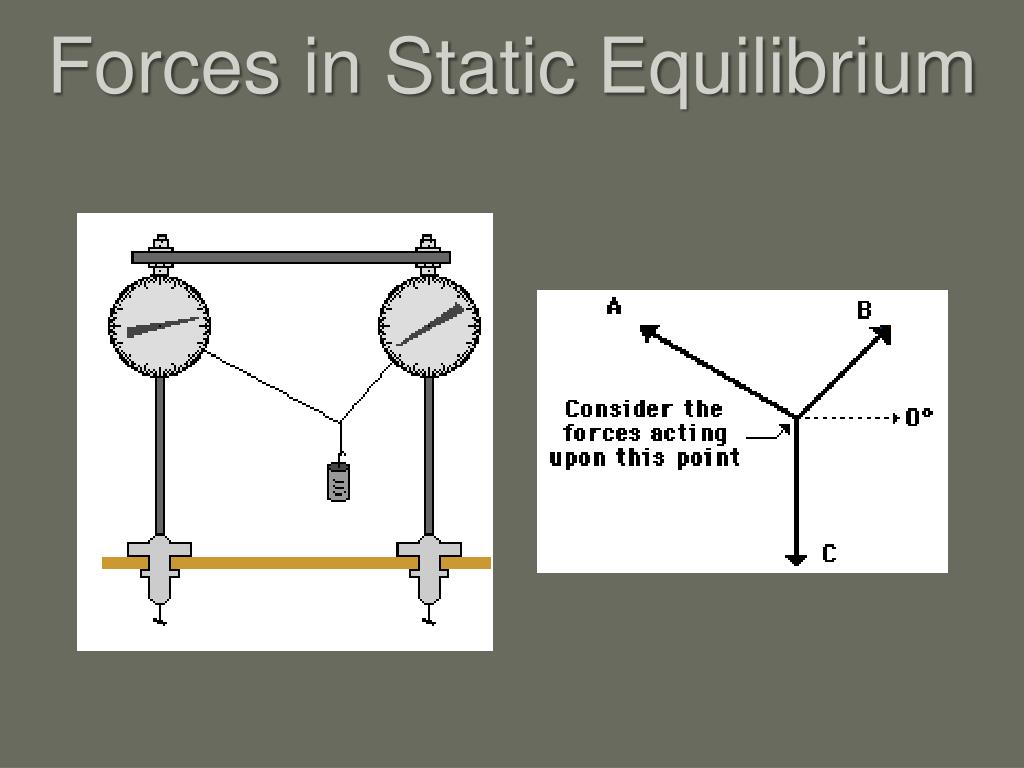 Forces in Static Equilibrium

A

B

Consider the forces acting upon this point

0°

C